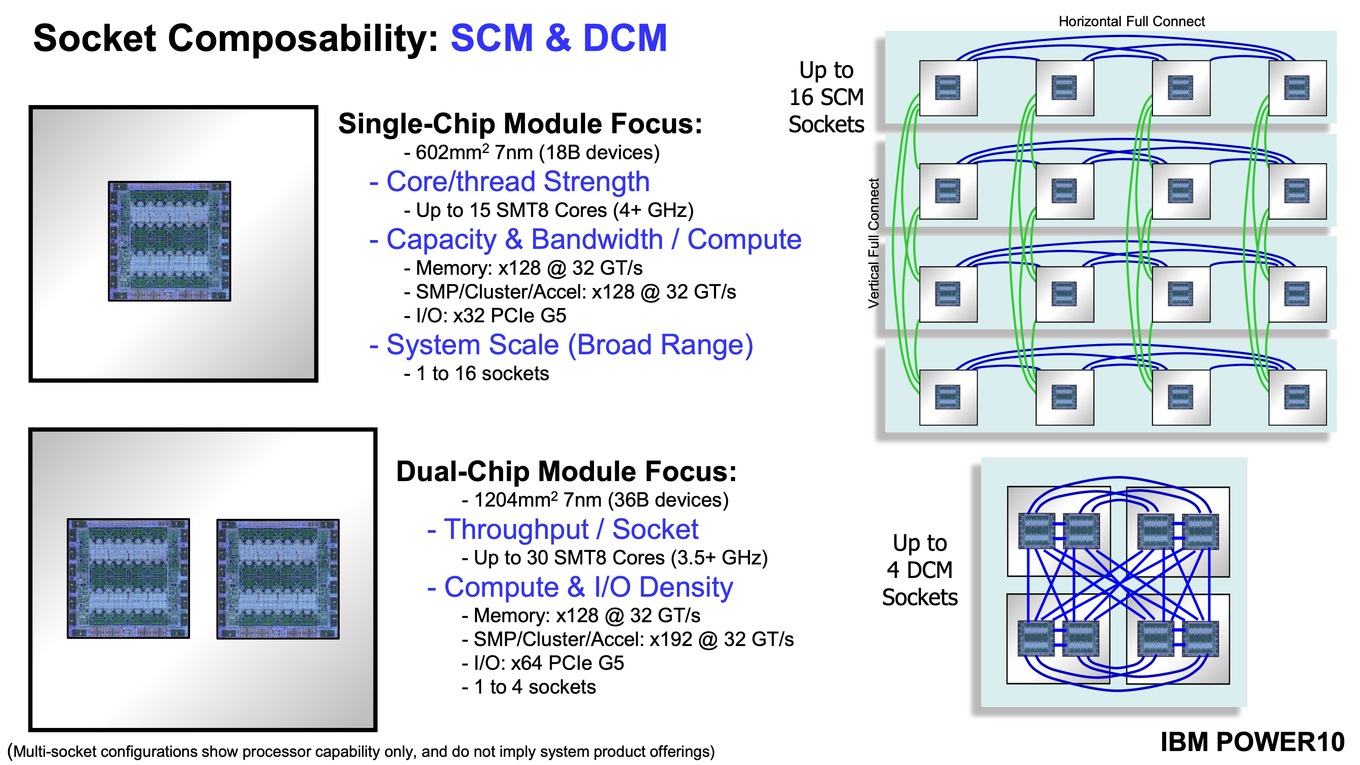 Socket Composability: SCM & DCM

Single-Chip Module Focus:
- 602mm$^2$ 7nm (18B devices)
- Core/thread Strength
- Up to 15 SMT8 Cores (4+ GHz)
- Capacity & Bandwidth / Compute
- Memory: x128 @ 32 GT/s
- SMP/Cluster/Accel: x128 @ 32 GT/s
- I/O: x32 PCIe G5
- System Scale (Broad Range)
- 1 to 16 sockets

Dual-Chip Module Focus:
- 1204mm$^2$ 7nm (36B devices)
- Throughput / Socket
- Up to 30 SMT8 Cores (3.5+ GHz)
- Compute & I/O Density
- Memory: x128 @ 32 GT/s
- SMP/Cluster/Accel: x192 @ 32 GT/s
- I/O: x64 PCIe G5
- 1 to 4 sockets

Horizontal Full Connect

Up to 16 SCM Sockets

Vertical Full Connect

Up to 4 DCM Sockets

(Multi-socket configurations show processor capability only, and do not imply system product offerings)

IBM POWER10